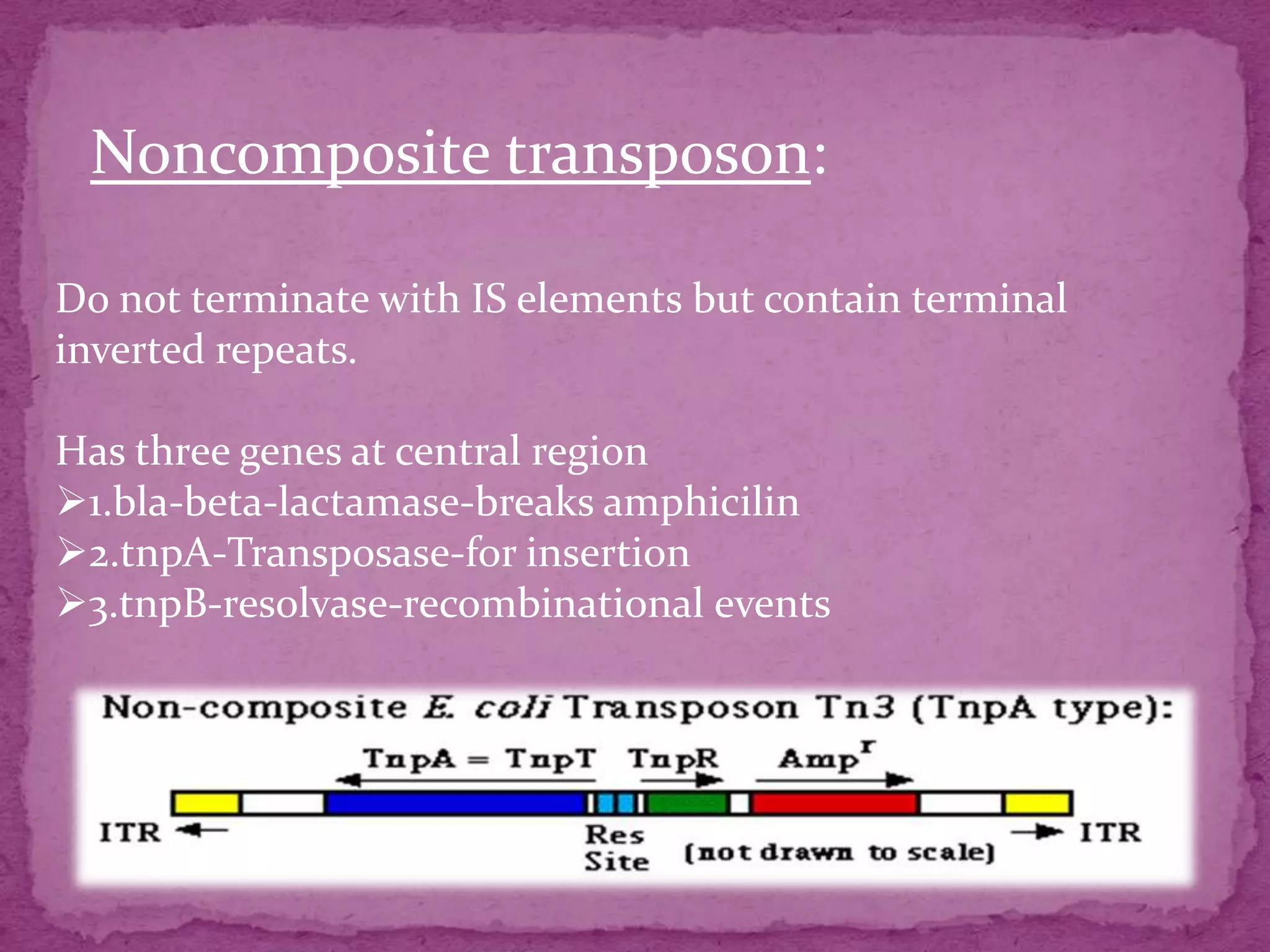 Noncomposite transposon:

Do not terminate with IS elements but contain terminal inverted repeats.

Has three genes at central region
➢1.bla-beta-lactamase-breaks amphicilin
➢2.tnpA-Transposase-for insertion
➢3.tnpB-resolvase-recombinational events

Non-composite E. coli Transposon Tn3 (TnpA type):

TnpA = TnpT TnpR Amp$^r$

ITR Res Site (not drawn to scale) ITR